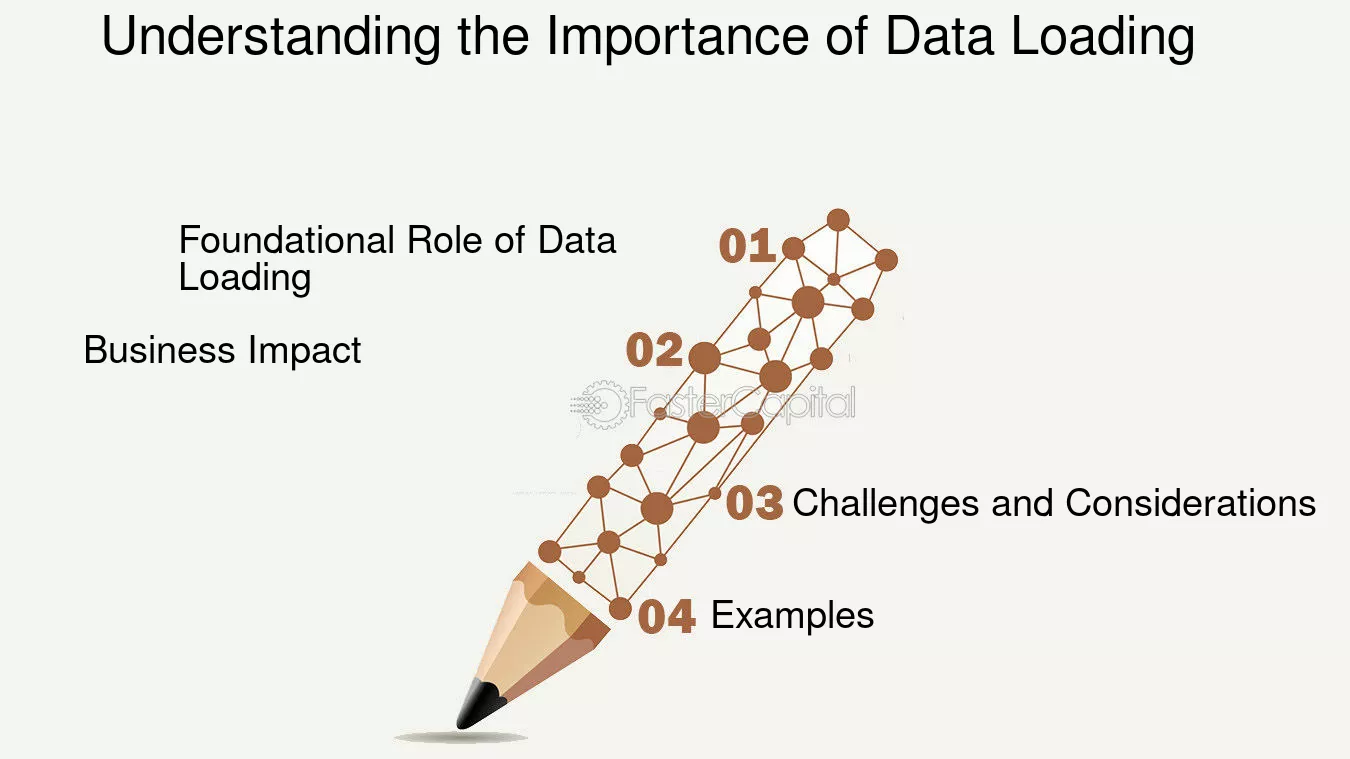 Understanding the Importance of Data Loading

Foundational Role of Data Loading

01

Business Impact

02

FasterCapital

03 Challenges and Considerations

04 Examples